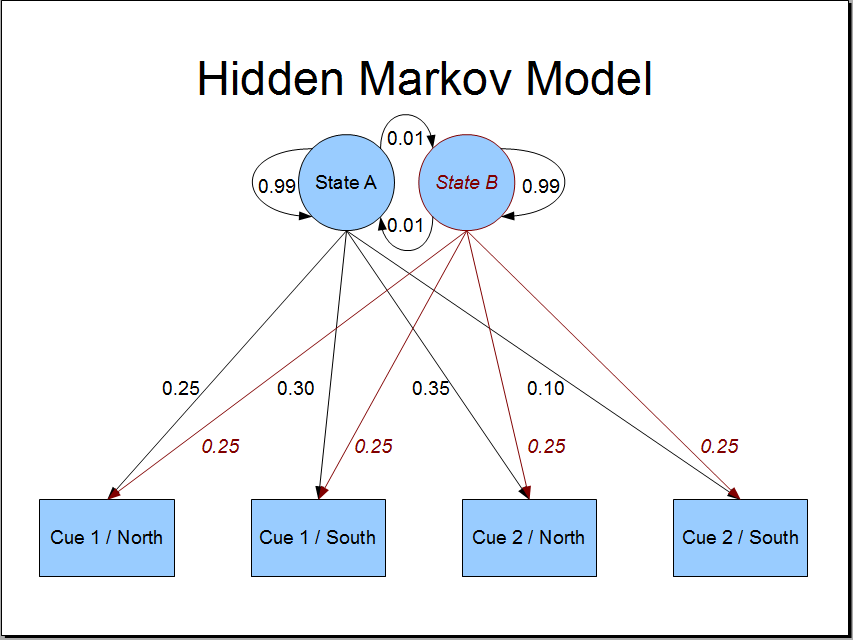 Hidden Markov Model

0.01

0.99

State A

State B

0.99

0.01

0.25

0.30

0.35

0.10

0.25

0.25

0.25

0.25

Cue 1 / North

Cue 1 / South

Cue 2 / North

Cue 2 / South